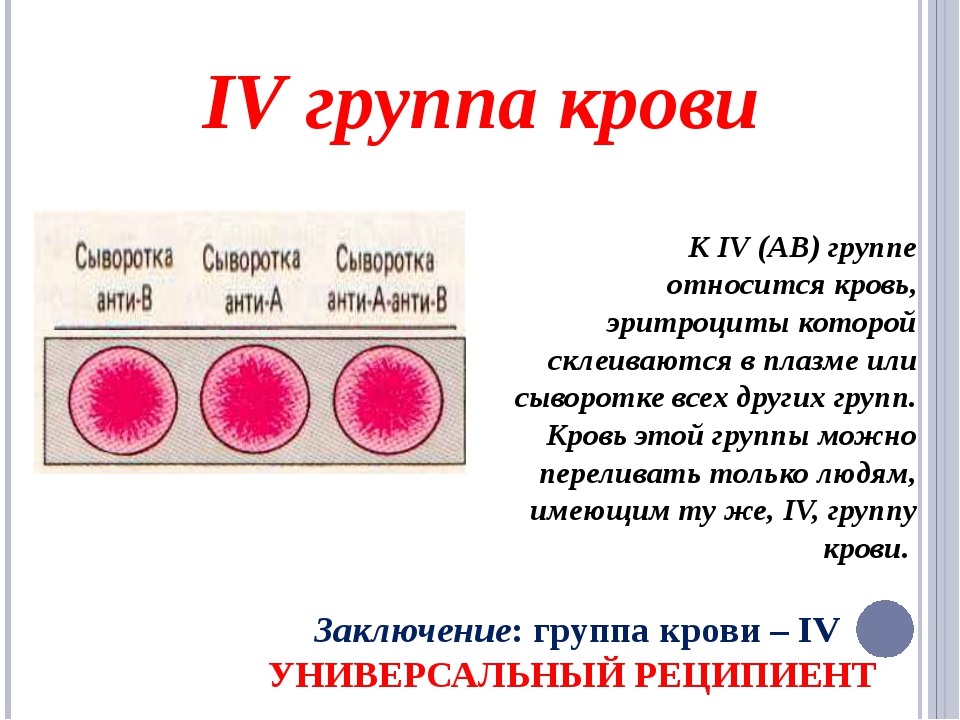 IV группа крови

Сыворотка анти-В Сыворотка анти-А Сыворотка анти-А-анти-В

К IV (АВ) группе относится кровь, эритроциты которой склеиваются в плазме или сыворотке всех других групп. Кровь этой группы можно переливать только людям, имеющим ту же, IV, группу крови.

Заключение: группа крови – IV
УНИВЕРСАЛЬНЫЙ РЕЦИПИЕНТ